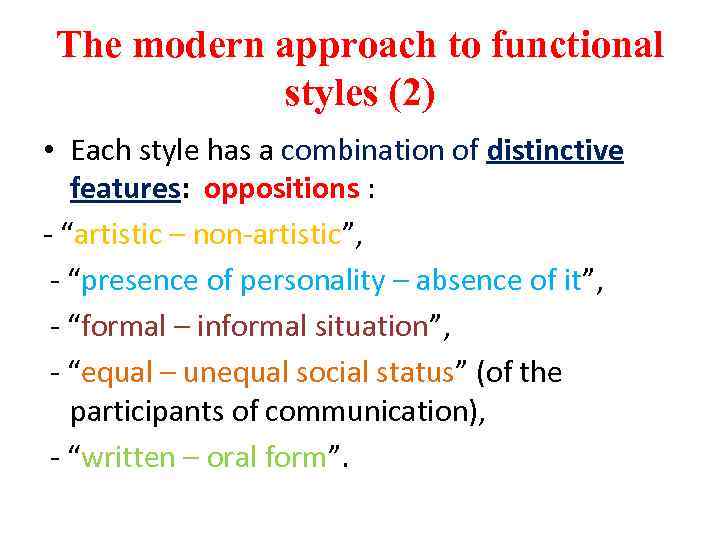 The modern approach to functional styles (2)

• Each style has a combination of distinctive features: oppositions :

- “artistic – non-artistic”,

- “presence of personality – absence of it”,

- “formal – informal situation”,

- “equal – unequal social status” (of the participants of communication),

- “written – oral form”.